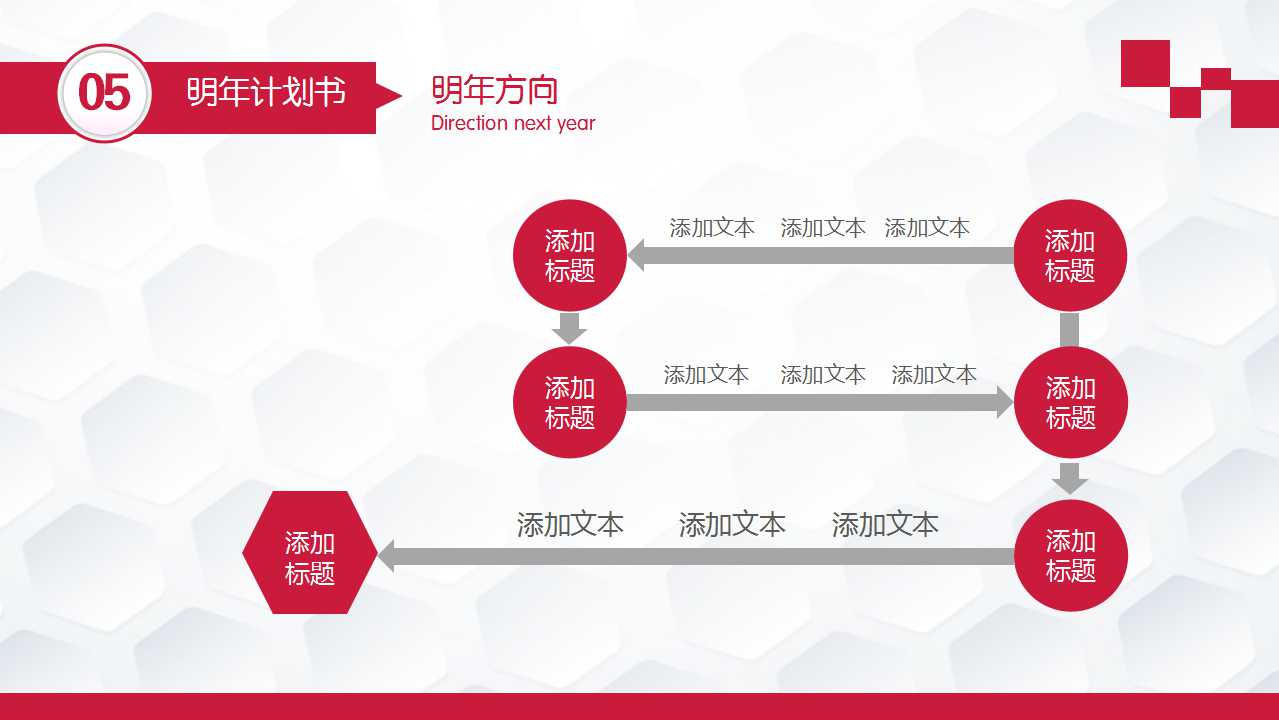 05

明年计划书

明年方向
Direction next year

添加标题

添加文本 添加文本 添加文本

添加标题

添加标题

添加文本 添加文本 添加文本

添加标题

添加标题

添加文本 添加文本 添加文本

添加标题